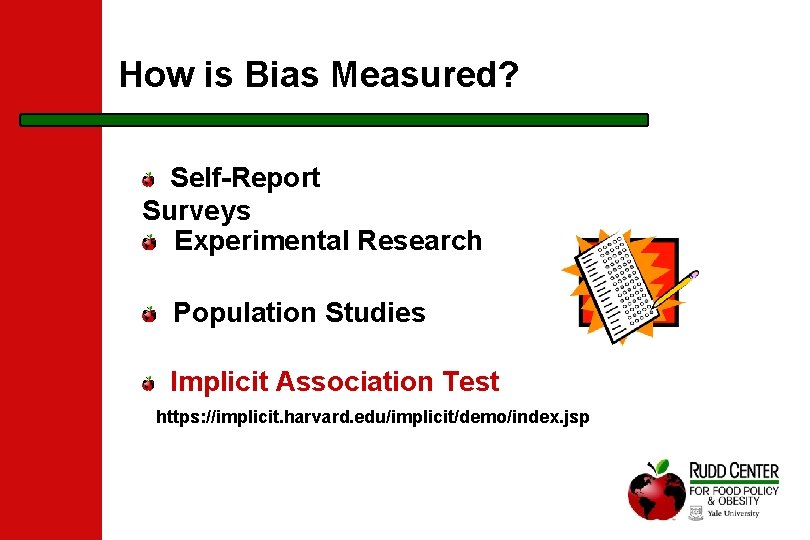 How is Bias Measured?

• Self-Report Surveys
• Experimental Research

• Population Studies

• Implicit Association Test

https://implicit.harvard.edu/implicit/demo/index.jsp

RUDD CENTER
FOR FOOD POLICY
& OBESITY
Yale University